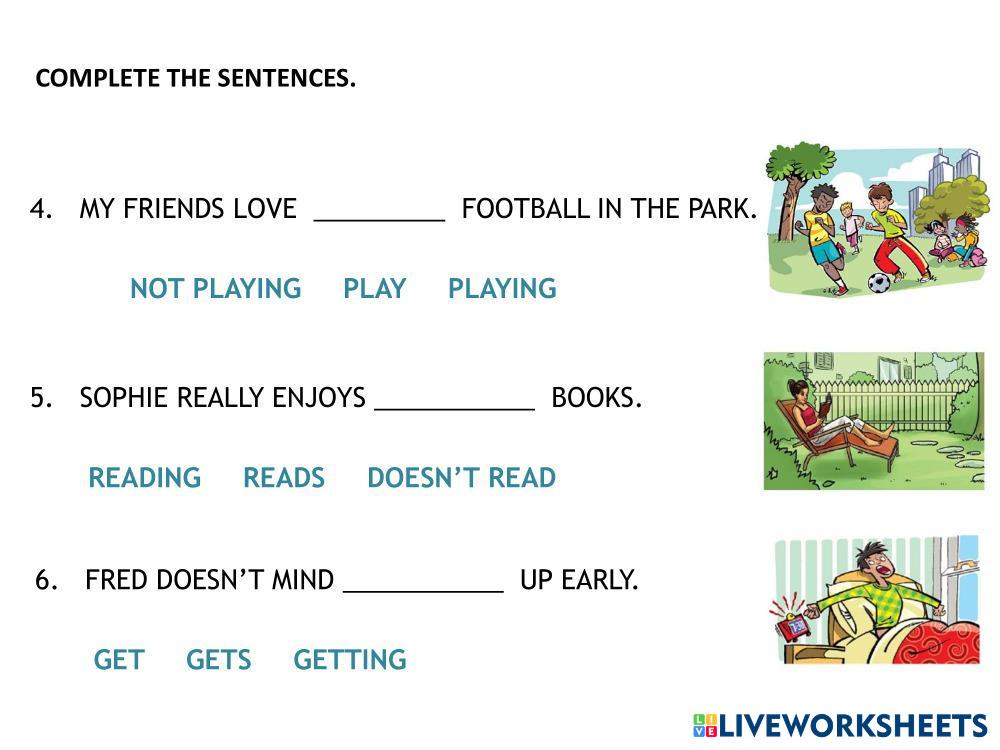 COMPLETE THE SENTENCES.

4. MY FRIENDS LOVE _________ FOOTBALL IN THE PARK.

NOT PLAYING PLAY PLAYING

5. SOPHIE REALLY ENJOYS ___________ BOOKS.

READING READS DOESN'T READ

6. FRED DOESN'T MIND ___________ UP EARLY.

GET GETS GETTING

LIVEWORKSHEETS